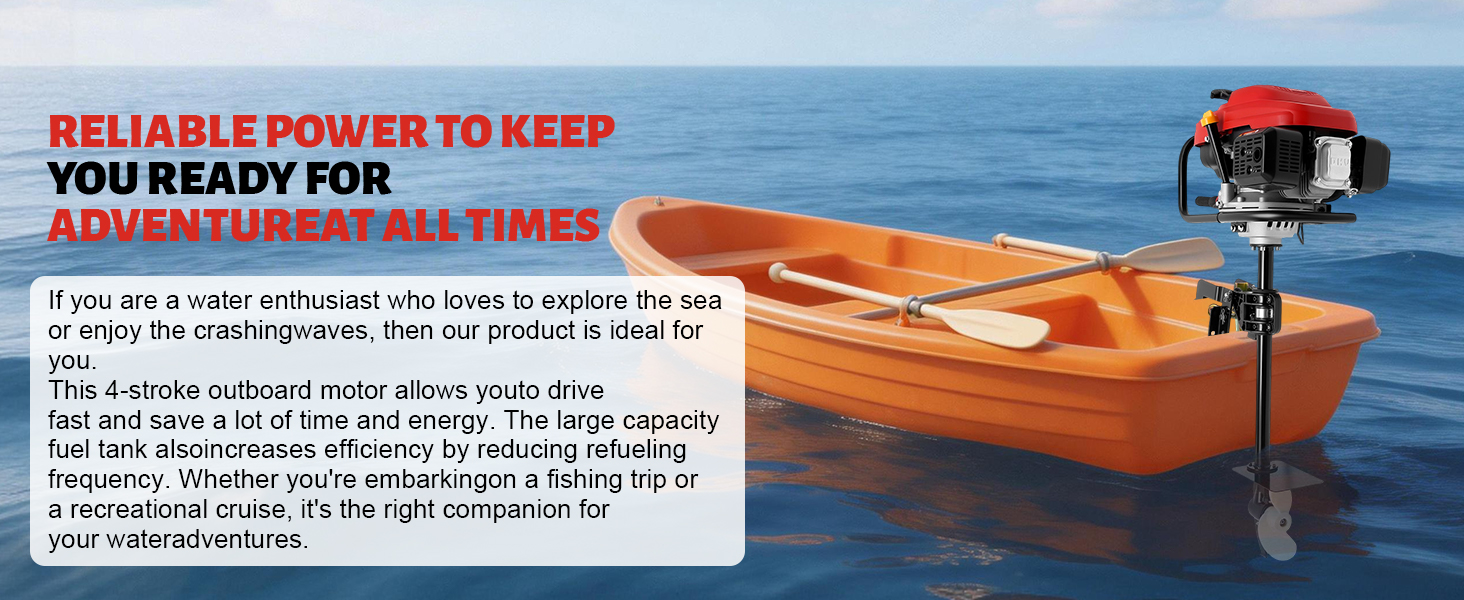 RELIABLE POWER TO KEEP
YOU READY FOR
ADVENTUREAT ALL TIMES

If you are a water enthusiast who loves to explore the sea or enjoy the crashingwaves, then our product is ideal for you.
This 4-stroke outboard motor allows youto drive fast and save a lot of time and energy. The large capacity fuel tank alsoincreases efficiency by reducing refueling frequency. Whether you're embarkingon a fishing trip or a recreational cruise, it's the right companion for your wateradventures.